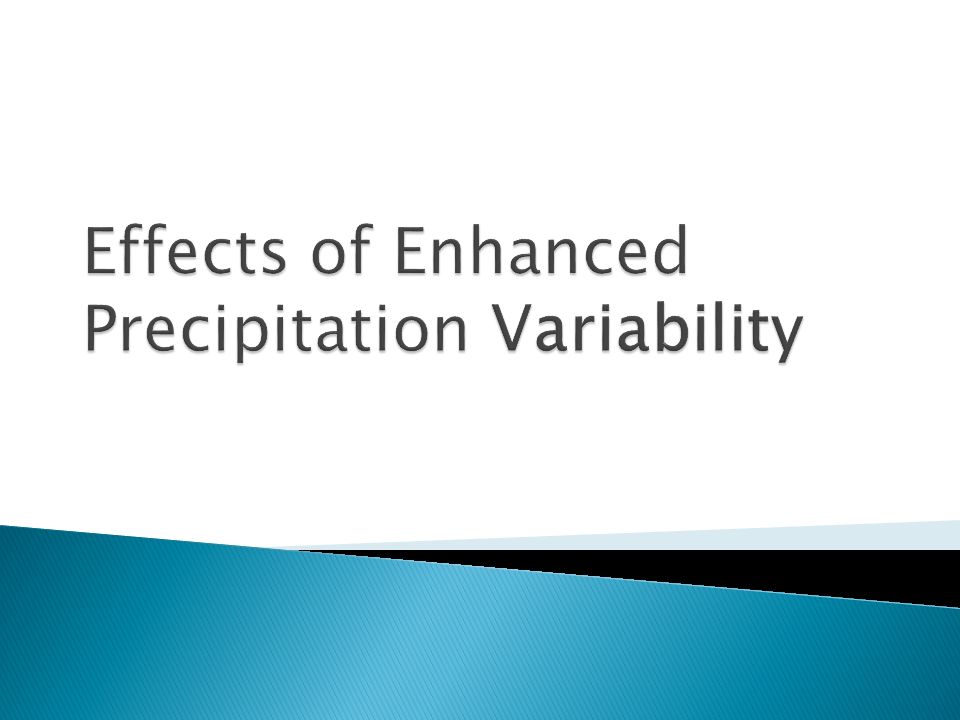 Effects of Enhanced Precipitation Variability